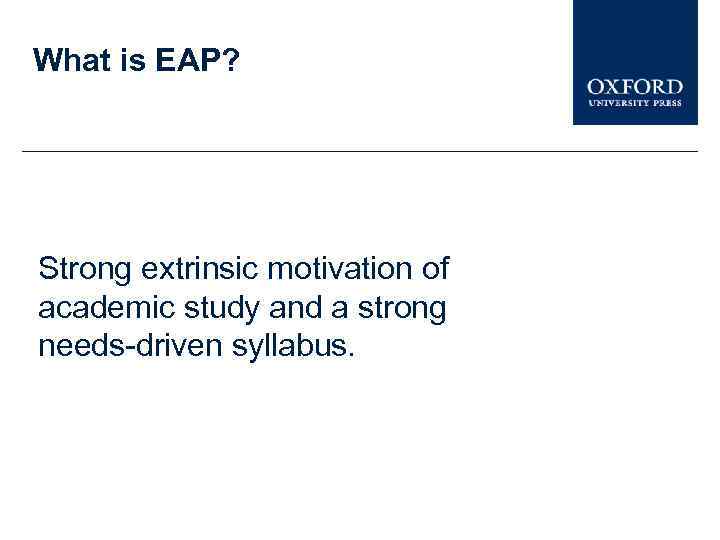 What is EAP?

OXFORD
UNIVERSITY PRESS

Strong extrinsic motivation of academic study and a strong needs-driven syllabus.